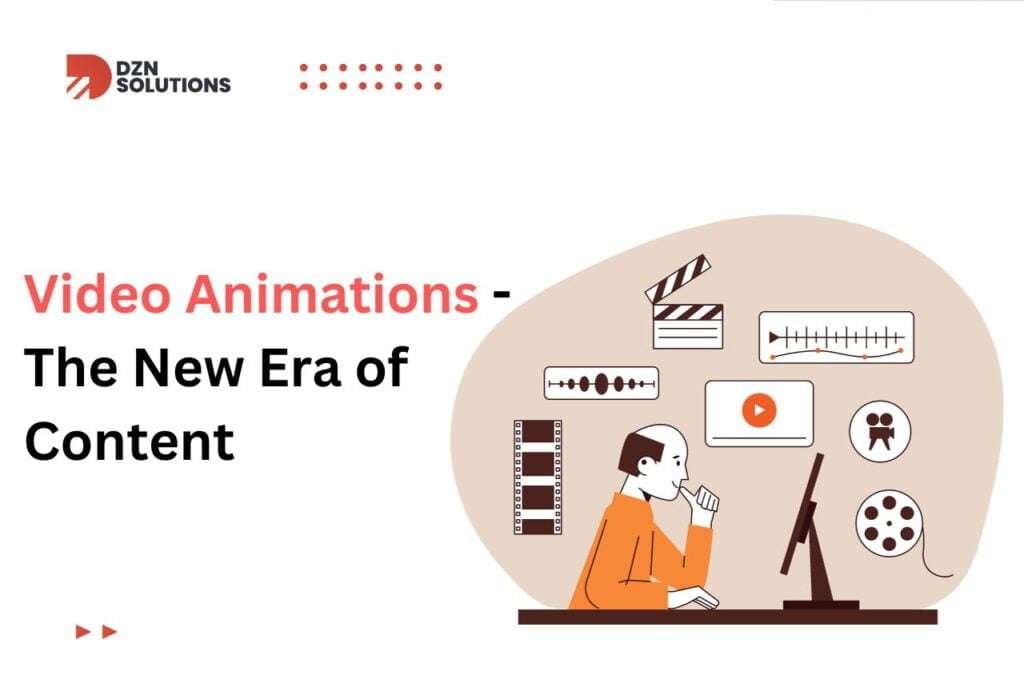 DZN SOLUTIONS

Video Animations - The New Era of Content